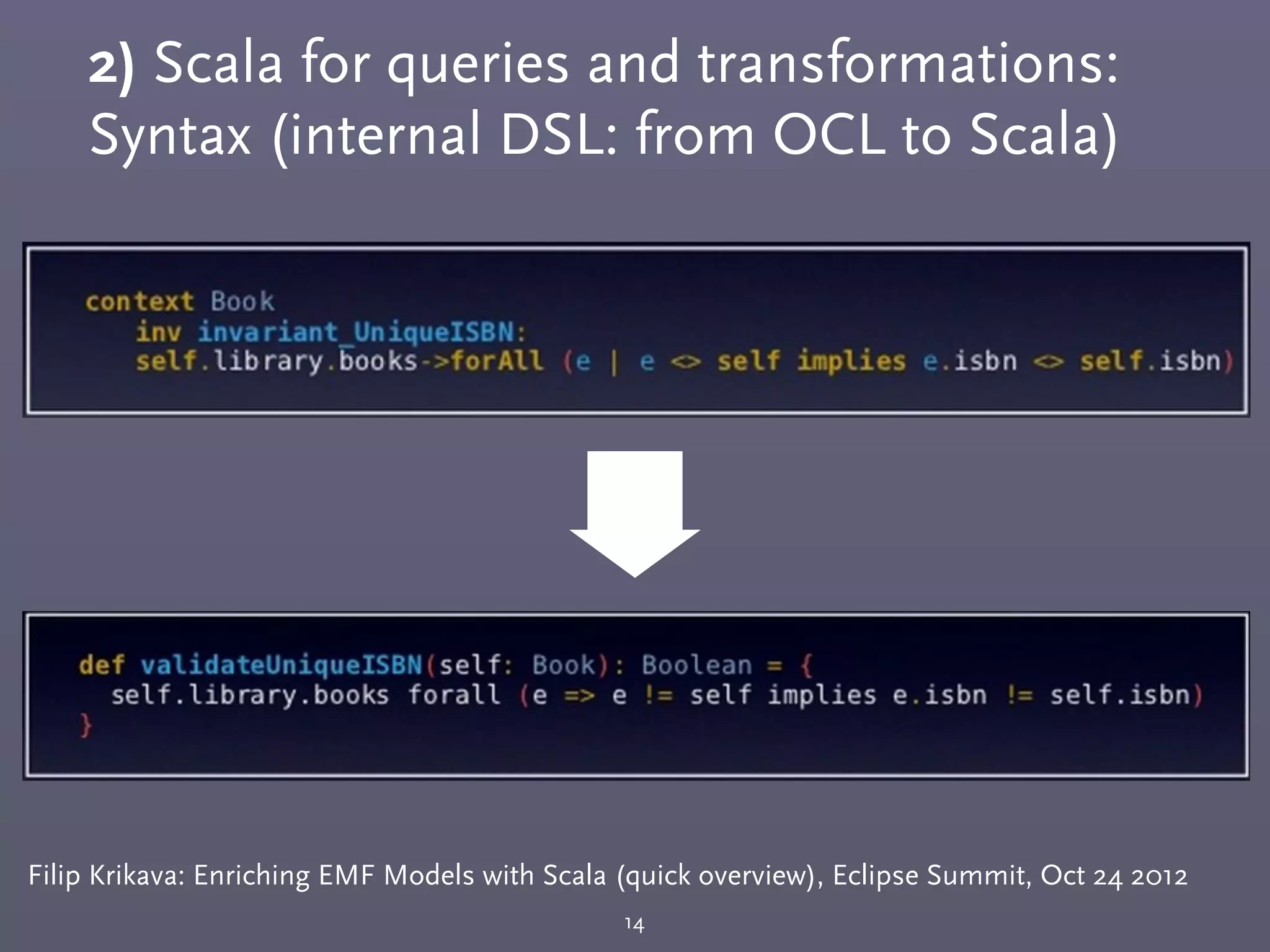 2) Scala for queries and transformations: Syntax (internal DSL: from OCL to Scala)

context Book
inv invariant_UniqueISBN:
self.library.books->forAll (e | e <> self implies e.isbn <> self.isbn)

def validateUniqueISBN(self: Book): Boolean = {
self.library.books forall (e => e != self implies e.isbn != self.isbn)
}

Filip Krikava: Enriching EMF Models with Scala (quick overview), Eclipse Summit, Oct 24 2012

14